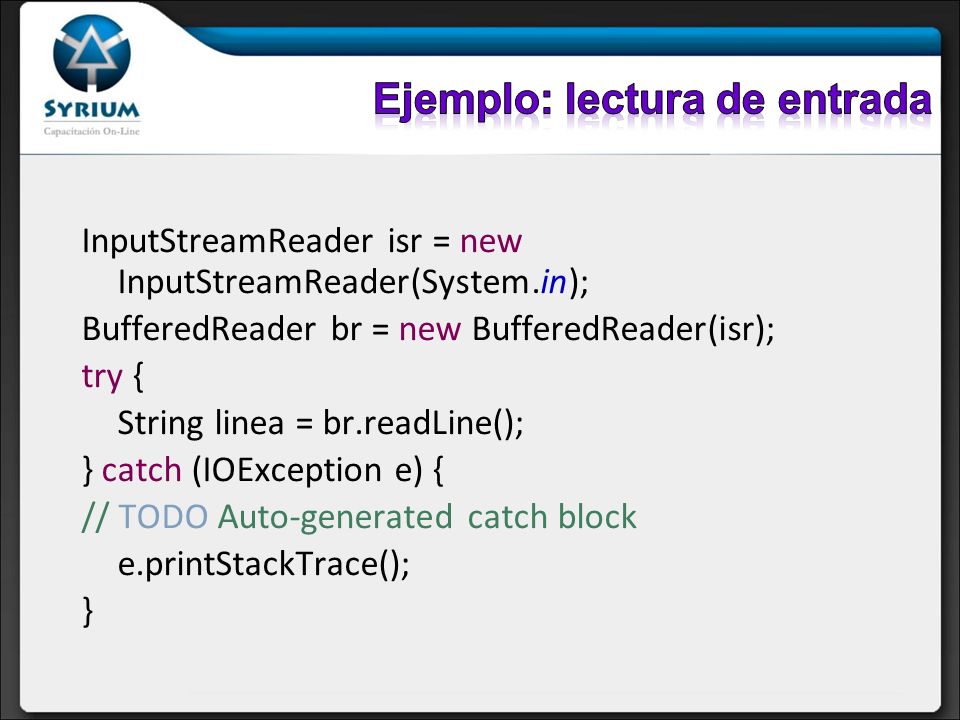 SYRIUM
Capacitación On-Line

Ejemplo: lectura de entrada

InputStreamReader isr = new InputStreamReader(System.in);
BufferedReader br = new BufferedReader(isr);
try {
String linea = br.readLine();
} catch (IOException e) {
// TODO Auto-generated catch block
e.printStackTrace();
}